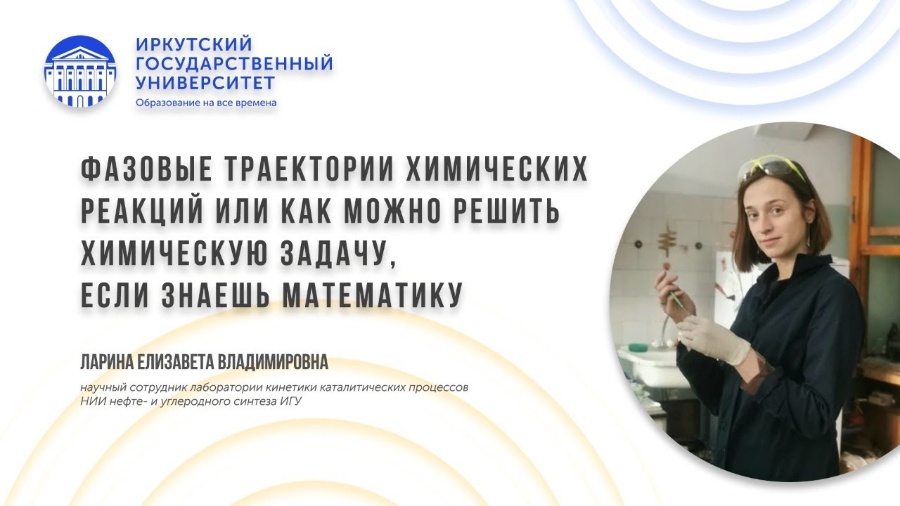 ИРКУТСКИЙ ГОСУДАРСТВЕННЫЙ УНИВЕРСИТЕТ
Образование на все времена

ФАЗОВЫЕ ТРАЕКТОРИИ ХИМИЧЕСКИХ РЕАКЦИЙ ИЛИ КАК МОЖНО РЕШИТЬ ХИМИЧЕСКУЮ ЗАДАЧУ, ЕСЛИ ЗНАЕШЬ МАТЕМАТИКУ

ЛАРИНА ЕЛИЗАВЕТА ВЛАДИМИРОВНА

научный сотрудник лаборатории кинетики каталитических процессов НИИ нефте- и углеродного синтеза ИГУ